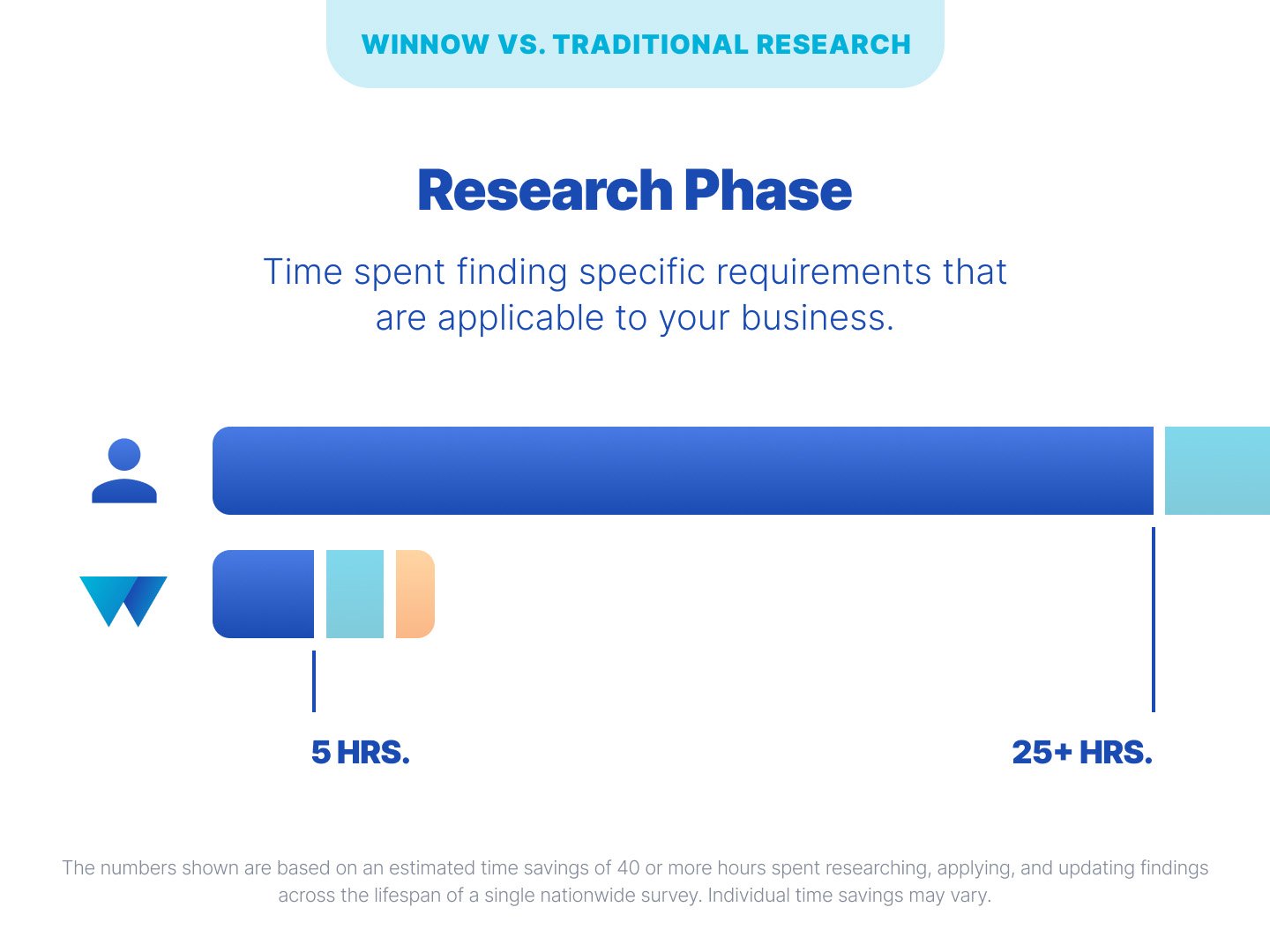 WINNOW VS. TRADITIONAL RESEARCH

Research Phase

Time spent finding specific requirements that are applicable to your business.

5 HRS.

25+ HRS.

The numbers shown are based on an estimated time savings of 40 or more hours spent researching, applying, and updating findings across the lifespan of a single nationwide survey. Individual time savings may vary.